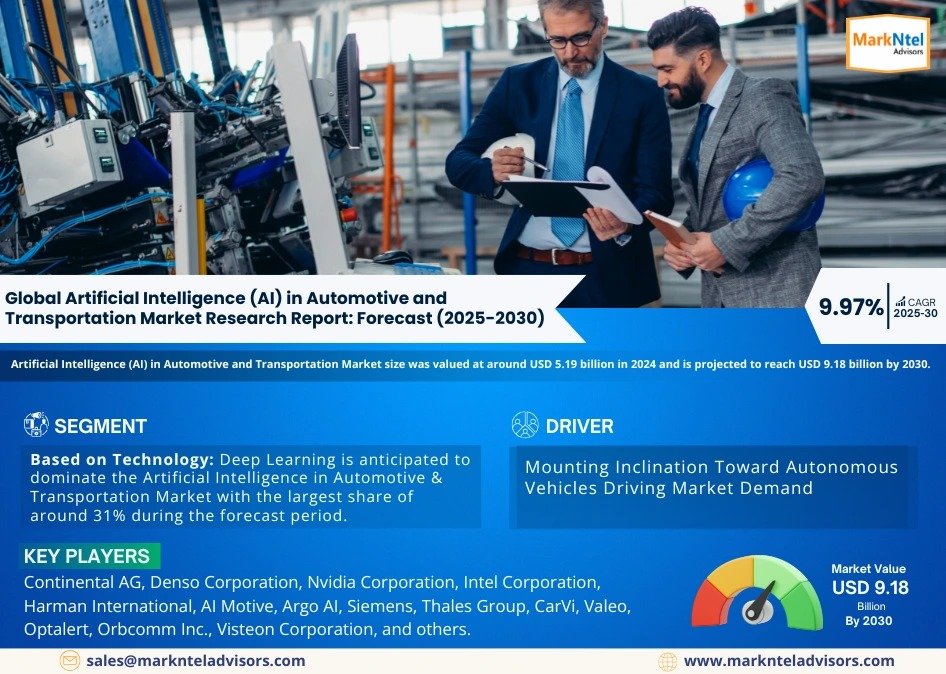 MarkNtel Advisors

Global Artificial Intelligence (AI) in Automotive and Transportation Market Research Report: Forecast (2025-2030)

9.97% CAGR 2025-30

Artificial Intelligence (AI) in Automotive and Transportation Market size was valued at around USD 5.19 billion in 2024 and is projected to reach USD 9.18 billion by 2030.

SEGMENT

Based on Technology: Deep Learning is anticipated to dominate the Artificial Intelligence in Automotive & Transportation Market with the largest share of around 31% during the forecast period.

DRIVER

Mounting Inclination Toward Autonomous Vehicles Driving Market Demand

KEY PLAYERS

Continental AG, Denso Corporation, Nvidia Corporation, Intel Corporation, Harman International, AI Motive, Argo AI, Siemens, Thales Group, CarVi, Valeo, Optalert, Orbcomm Inc., Visteon Corporation, and others.

Market Value
USD 9.18
Billion
By 2030

sales@marknteladvisors.com

www.marknteladvisors.com